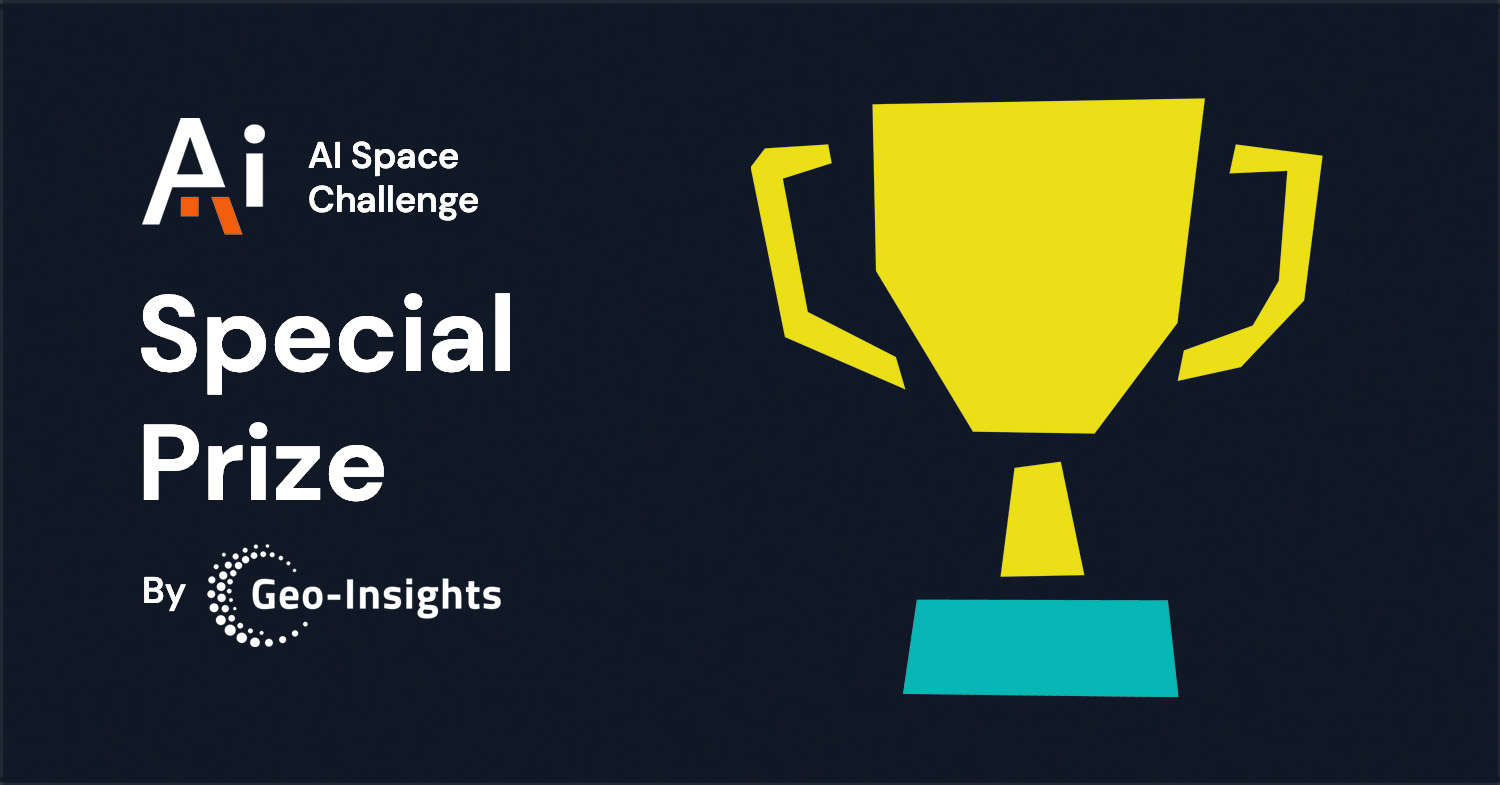 Ai AI Space Challenge

Special Prize

By Geo-Insights